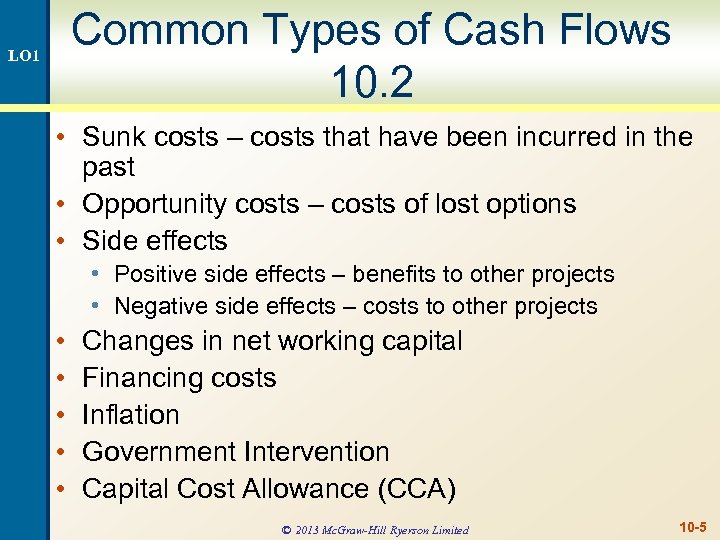 LO1

Common Types of Cash Flows 10.2

• Sunk costs – costs that have been incurred in the past
• Opportunity costs – costs of lost options
• Side effects
  • Positive side effects – benefits to other projects
  • Negative side effects – costs to other projects
• Changes in net working capital
• Financing costs
• Inflation
• Government Intervention
• Capital Cost Allowance (CCA)

© 2013 McGraw-Hill Ryerson Limited

10-5